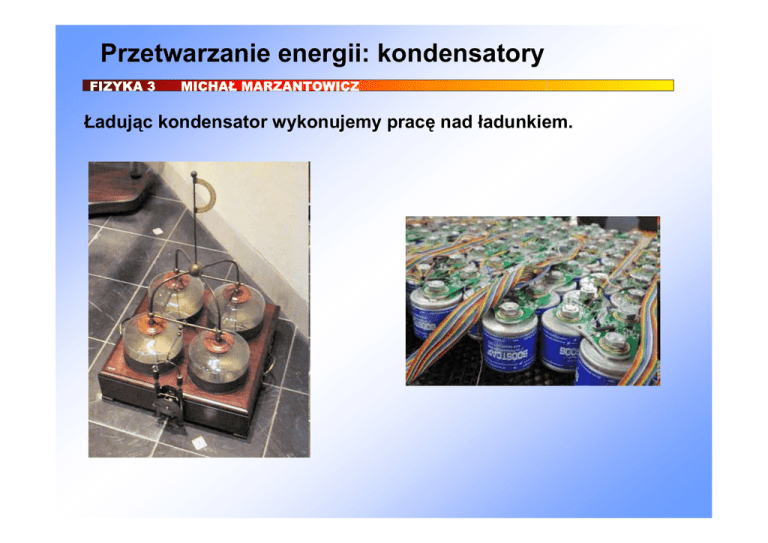 Przetwarzanie energii: kondensatory

FIZYKA 3 MICHAŁ MARZANTOWICZ

Ładując kondensator wykonujemy pracę nad ładunkiem.

BOOSTCAP

BOOS